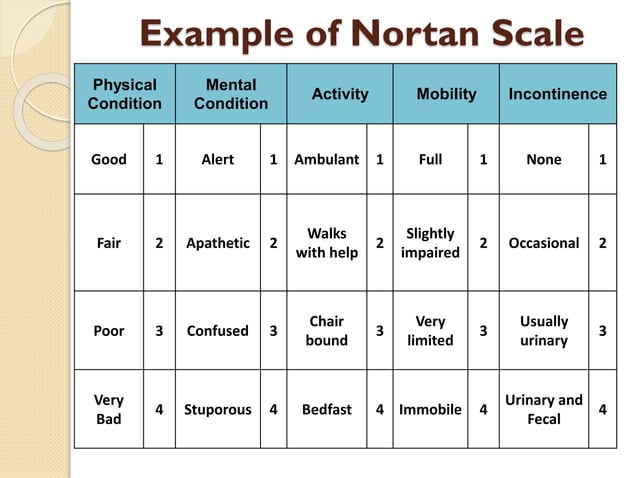 Example of Nortan Scale

| Physical Condition | | Mental Condition | | Activity | | Mobility | | Incontinence | |
|---|---|---|---|---|---|---|---|---|---|
| Good | 1 | Alert | 1 | Ambulant | 1 | Full | 1 | None | 1 |
| Fair | 2 | Apathetic | 2 | Walks with help | 2 | Slightly impaired | 2 | Occasional | 2 |
| Poor | 3 | Confused | 3 | Chair bound | 3 | Very limited | 3 | Usually urinary | 3 |
| Very Bad | 4 | Stuporous | 4 | Bedfast | 4 | Immobile | 4 | Urinary and Fecal | 4 |